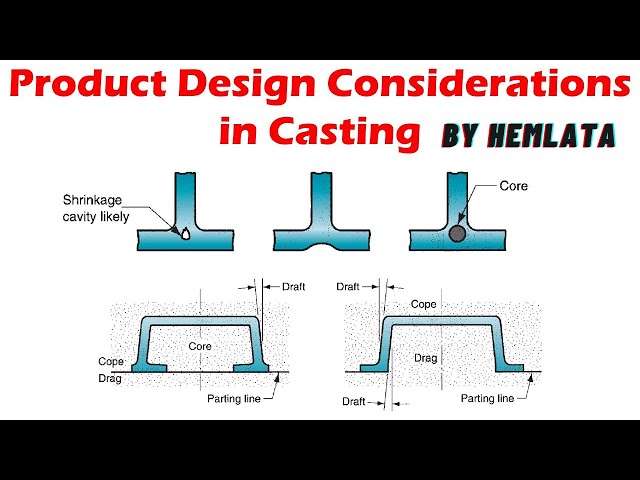 Product Design Considerations in Casting BY HEMLATA

Shrinkage cavity likely

Core

Draft

Core

Cope

Drag

Parting line

Draft

Cope

Drag

Draft

Parting line